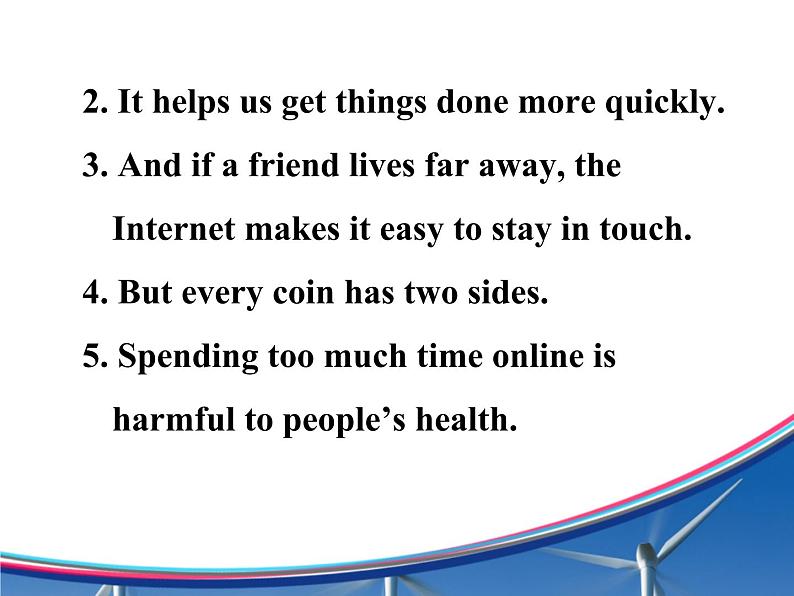 2. It helps us get things done more quickly.

3. And if a friend lives far away, the Internet makes it easy to stay in touch.

4. But every coin has two sides.

5. Spending too much time online is harmful to people’s health.